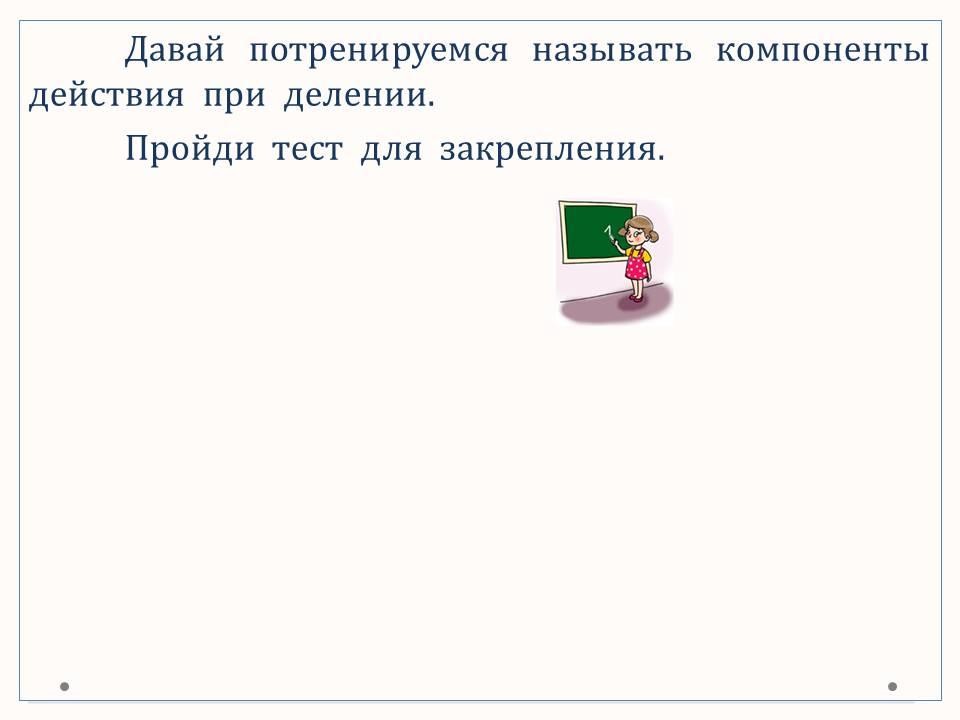 Давай потренируемся называть компоненты действия при делении.

Пройди тест для закрепления.